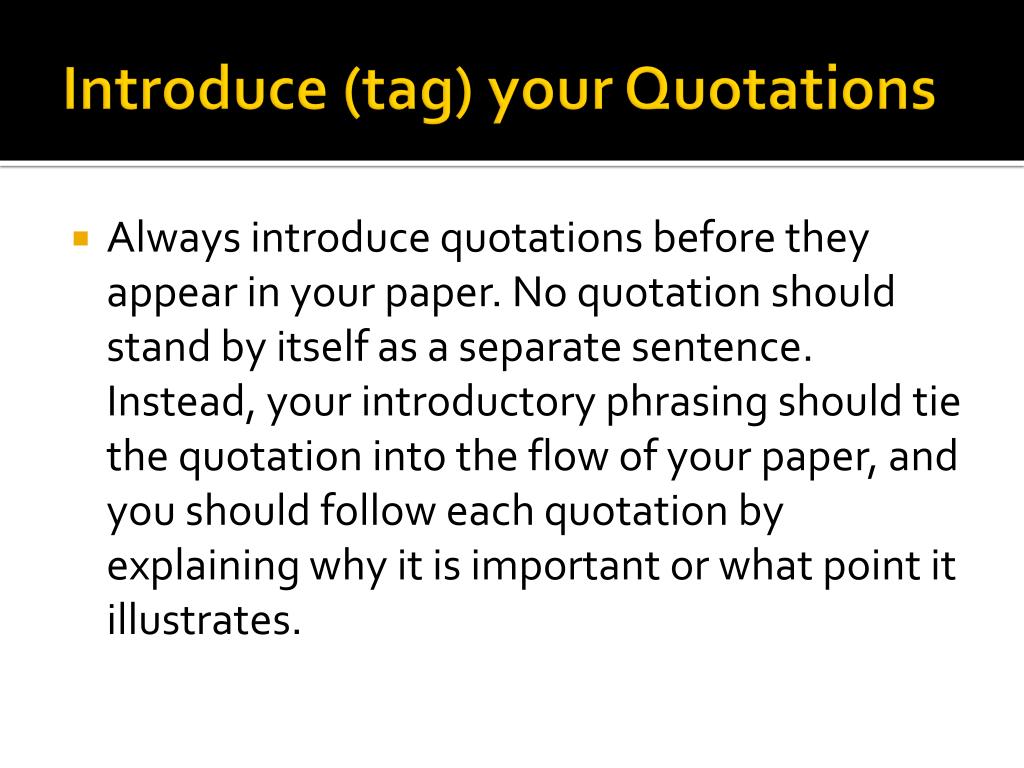 Introduce (tag) your Quotations

Always introduce quotations before they appear in your paper. No quotation should stand by itself as a separate sentence. Instead, your introductory phrasing should tie the quotation into the flow of your paper, and you should follow each quotation by explaining why it is important or what point it illustrates.